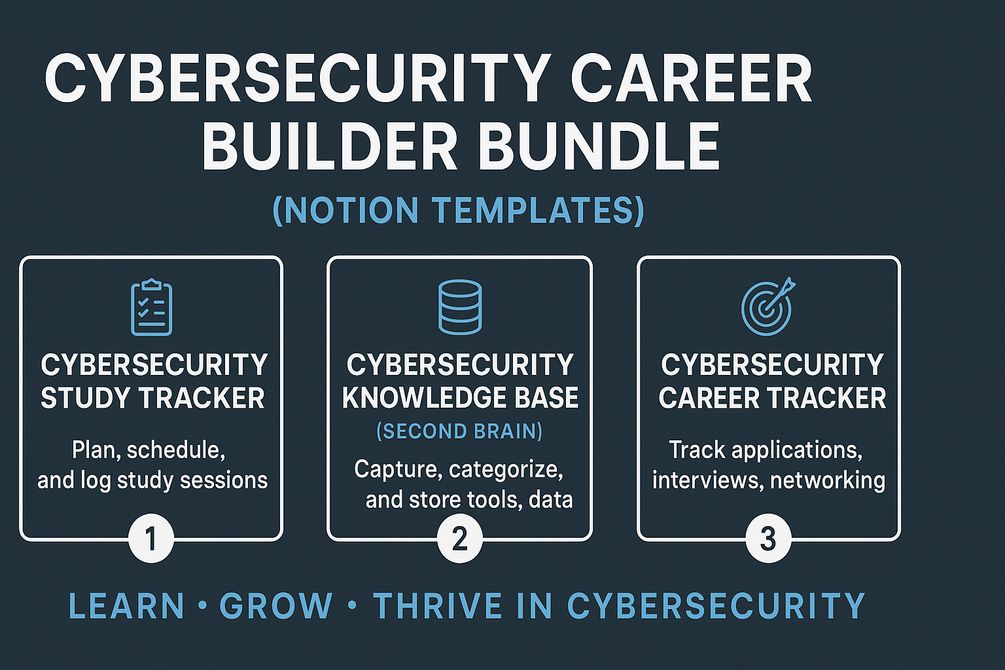 CYBERSECURITY CAREER BUILDER BUNDLE

(NOTION TEMPLATES)

CYBERSECURITY STUDY TRACKER

Plan, schedule, and log study sessions

1

CYBERSECURITY KNOWLEDGE BASE

(SECOND BRAIN)

Capture, categorize, and store tools, data

2

CYBERSECURITY CAREER TRACKER

Track applications, interviews, networking

3

LEARN • GROW • THRIVE IN CYBERSECURITY